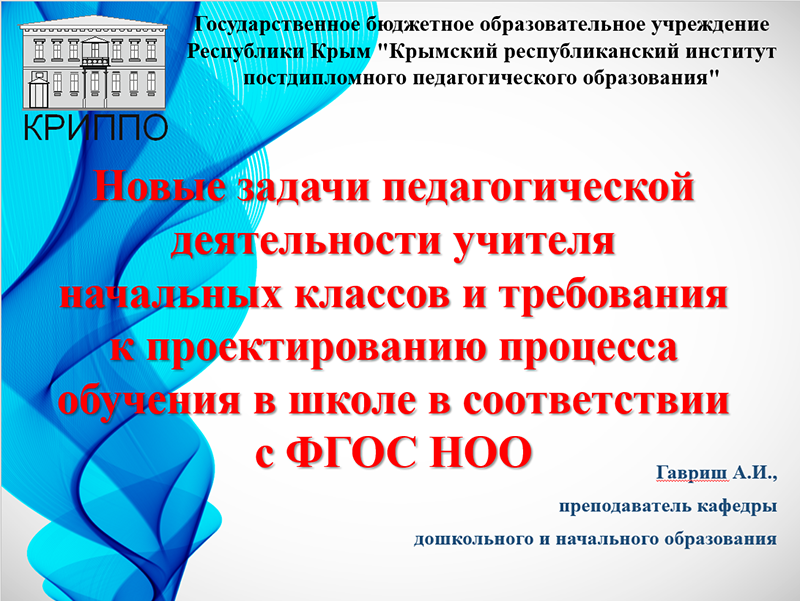 КРИППО

Государственное бюджетное образовательное учреждение Республики Крым "Крымский республиканский институт постдипломного педагогического образования"

Новые задачи педагогической деятельности учителя начальных классов и требования к проектированию процесса обучения в школе в соответствии с ФГОС НОО

Гавриш А.И.,

преподаватель кафедры

дошкольного и начального образования